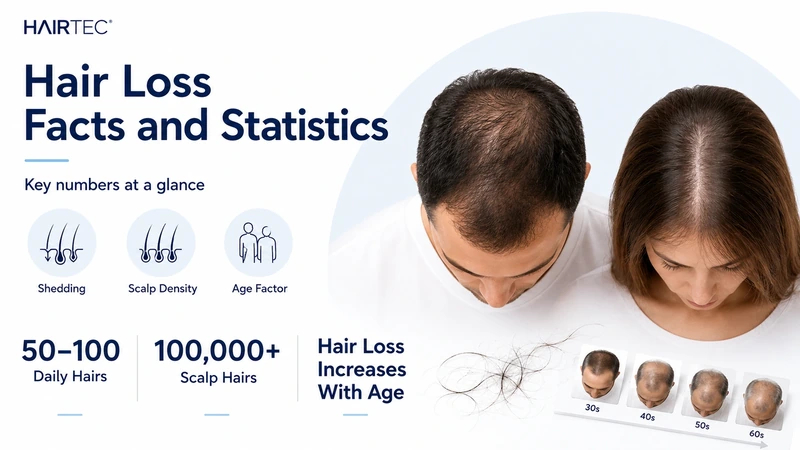 HAIRTEC®

Hair Loss Facts and Statistics

Key numbers at a glance

Shedding

Scalp Density

Age Factor

50–100
Daily Hairs

100,000+
Scalp Hairs

Hair Loss Increases With Age

30s

40s

50s

60s